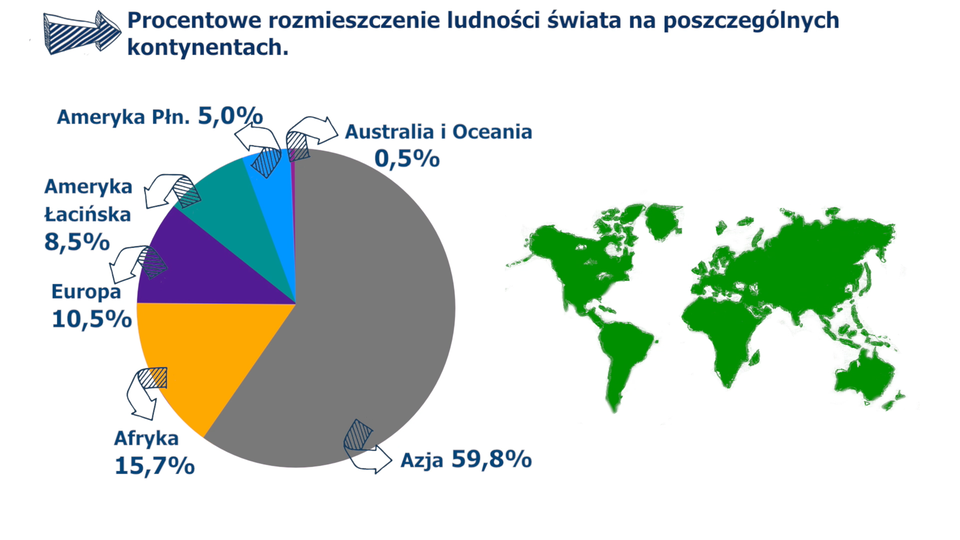 Procentowe rozmieszczenie ludności świata na poszczególnych kontynentach.

Ameryka Płn. 5,0%

Australia i Oceania 0,5%

Ameryka Łacińska 8,5%

Europa 10,5%

Afryka 15,7%

Azja 59,8%